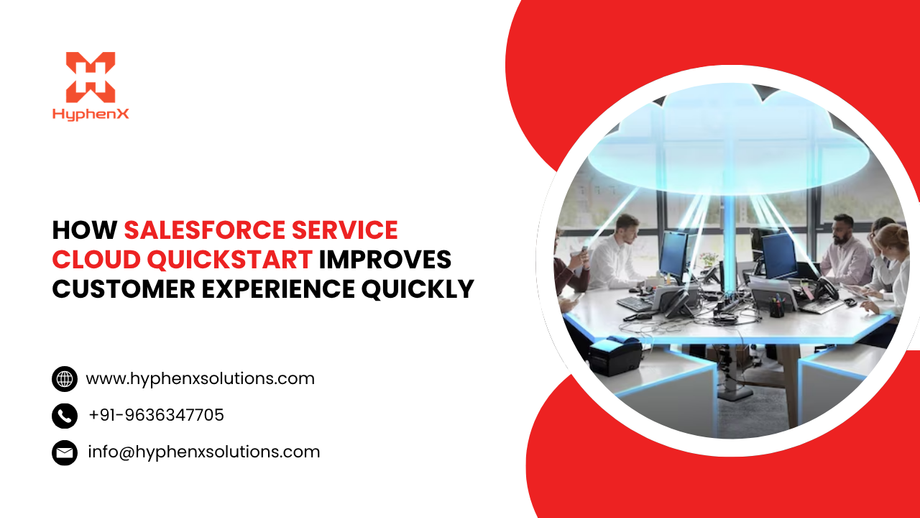 HyphenX

HOW SALESFORCE SERVICE CLOUD QUICKSTART IMPROVES CUSTOMER EXPERIENCE QUICKLY

www.hyphenxsolutions.com

+91-9636347705

info@hyphenxsolutions.com